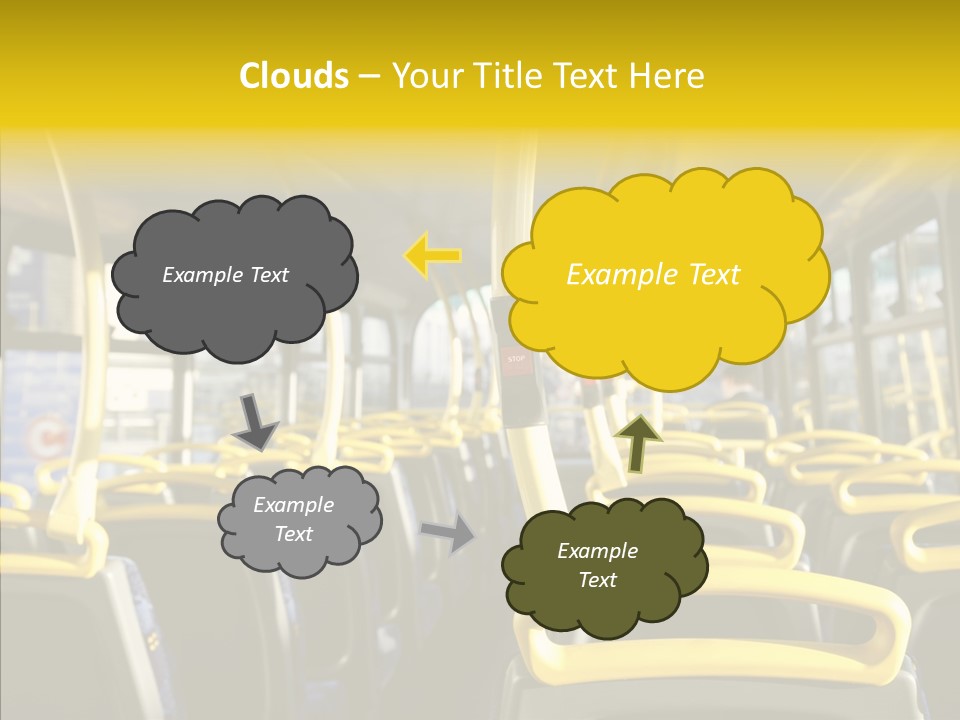 Clouds – Your Title Text Here

Example Text

Example Text

Example Text

Example Text

STOP